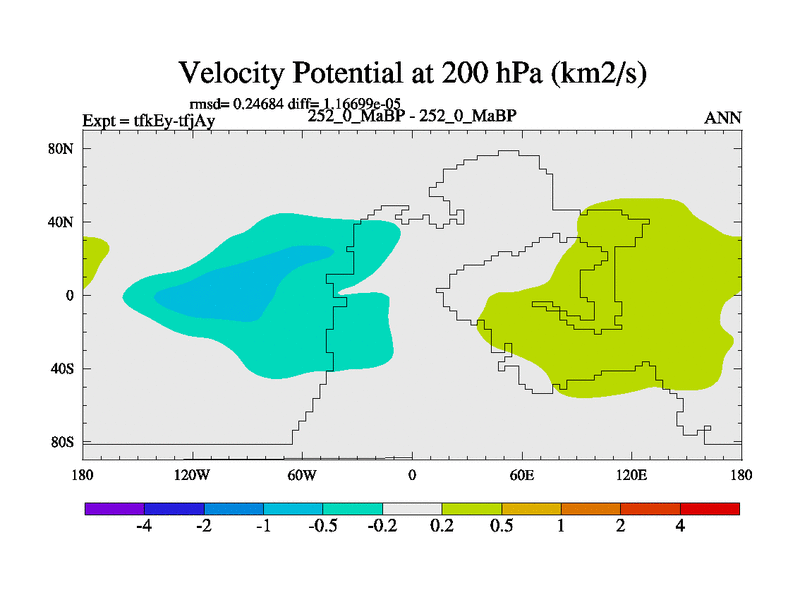 Velocity Potential at 200 hPa (km2/s)

rmsd= 0.24684 diff= 1.16699e-05

Expt = tfkEy-tfjAy

252_0_MaBP - 252_0_MaBP

ANN

80N
40N
0
40S
80S

180
120W
60W
0
60E
120E
180

-4
-2
-1
-0.5
-0.2
0.2
0.5
1
2
4